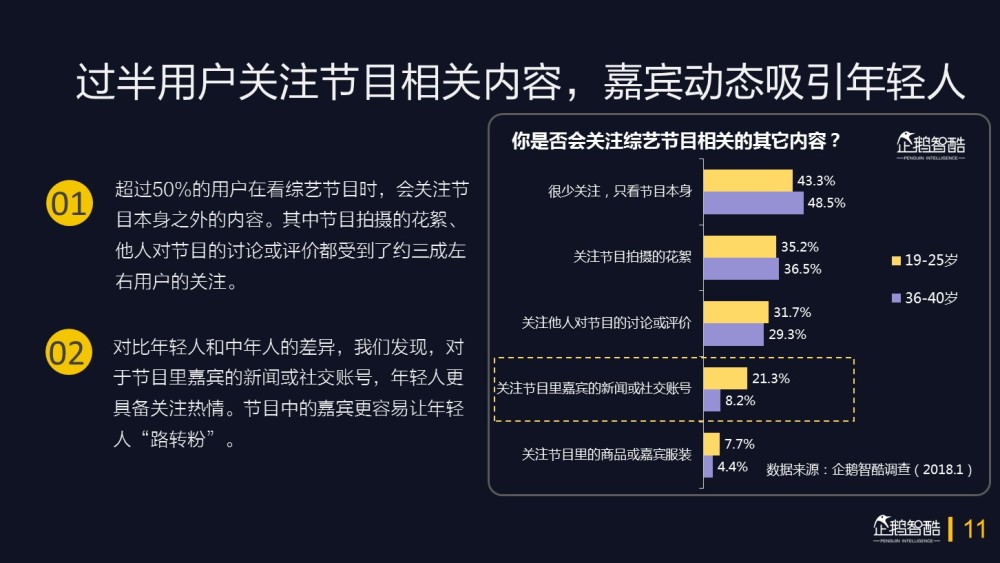 过半用户关注节目相关内容，嘉宾动态吸引年轻人

01 超过50%的用户在看综艺节目时，会关注节目本身之外的内容。其中节目拍摄的花絮、他人对节目的讨论或评价都受到了约三成左右用户的关注。

02 对比年轻人和中年人的差异，我们发现，对于节目里嘉宾的新闻或社交账号，年轻人更具备关注热情。节目中的嘉宾更容易让年轻人“路转粉”。

你是否会关注综艺节目相关的其它内容？

企鹅智酷 PENGUIN INTELLIGENCE

很少关注，只看节目本身 43.3% 48.5%

关注节目拍摄的花絮 35.2% 36.5%

关注他人对节目的讨论或评价 31.7% 29.3%

关注节目里嘉宾的新闻或社交账号 21.3% 8.2%

关注节目里的商品或嘉宾服装 7.7% 4.4%

19-25岁

36-40岁

数据来源：企鹅智酷调查（2018.1）

企鹅智酷 PENGUIN INTELLIGENCE 11